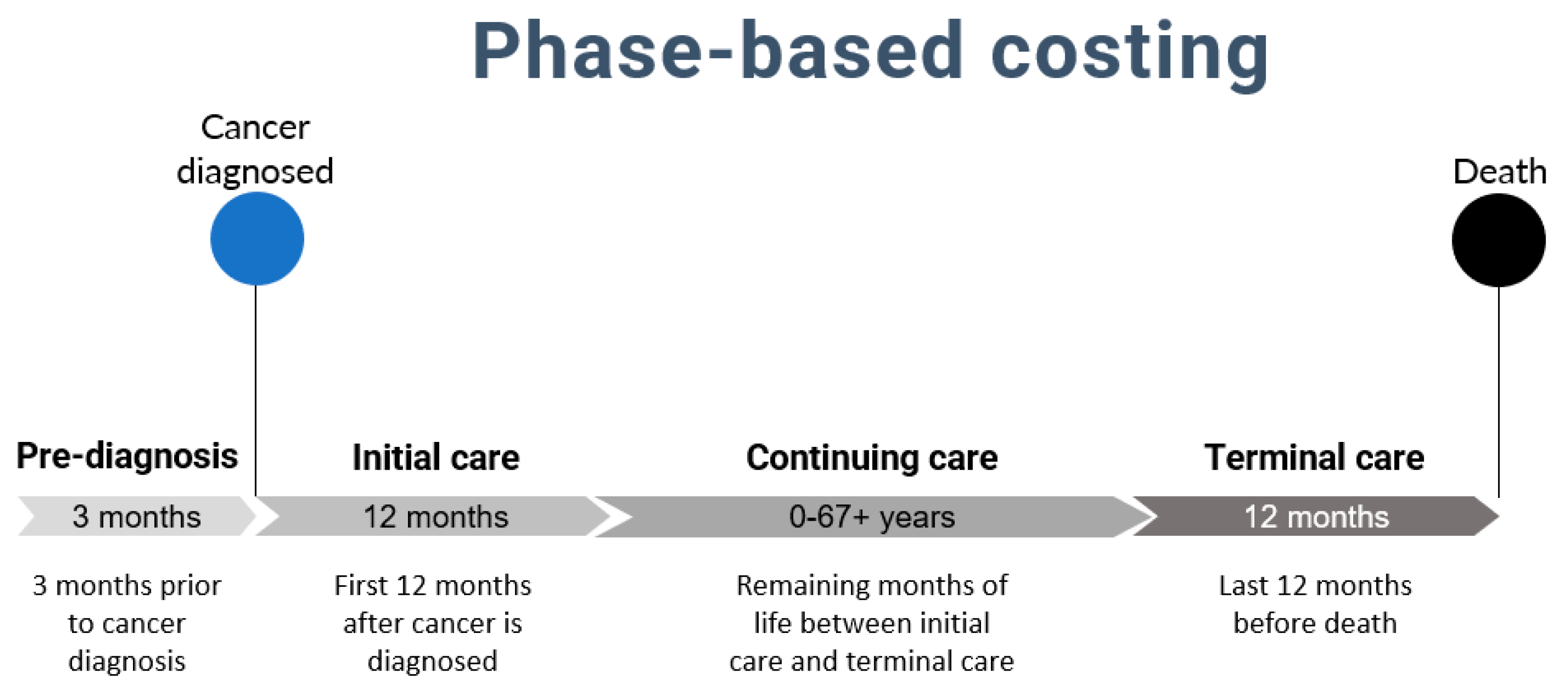 Phase-based costing

Cancer diagnosed

Death

Pre-diagnosis
3 months
3 months prior to cancer diagnosis

Initial care
12 months
First 12 months after cancer is diagnosed

Continuing care
0-67+ years
Remaining months of life between initial care and terminal care

Terminal care
12 months
Last 12 months before death